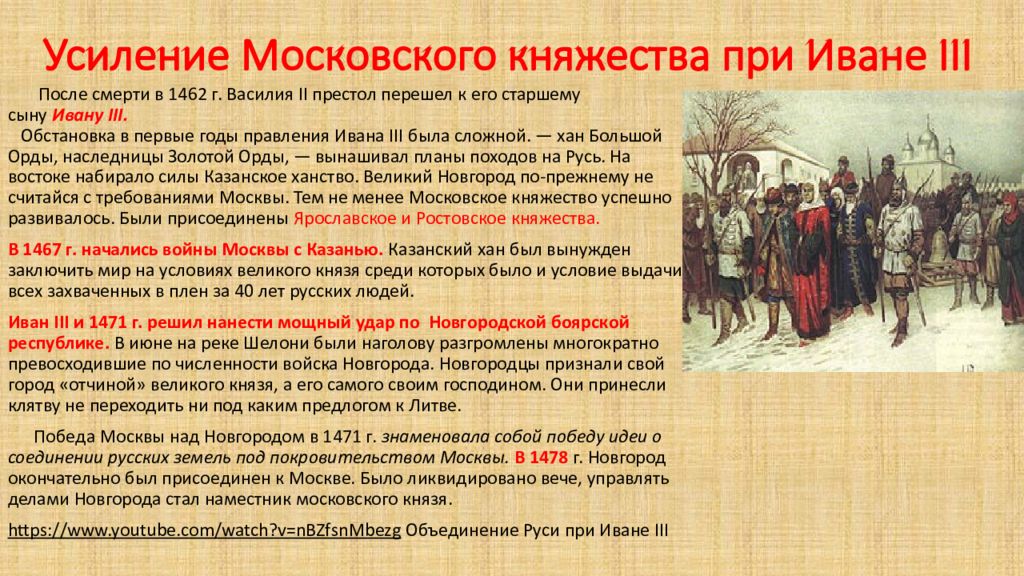 Усиление Московского княжества при Иване III

После смерти в 1462 г. Василия II престол перешел к его старшему сыну Ивану III.

Обстановка в первые годы правления Ивана III была сложной. — хан Большой Орды, наследницы Золотой Орды, — вынашивал планы походов на Русь. На востоке набирало силы Казанское ханство. Великий Новгород по-прежнему не считайся с требованиями Москвы. Тем не менее Московское княжество успешно развивалось. Были присоединены Ярославское и Ростовское княжества.

В 1467 г. начались войны Москвы с Казанью. Казанский хан был вынужден заключить мир на условиях великого князя среди которых было и условие выдачи всех захваченных в плен за 40 лет русских людей.

Иван III и 1471 г. решил нанести мощный удар по Новгородской боярской республике. В июне на реке Шелони были наголову разгромлены многократно превосходившие по численности войска Новгорода. Новгородцы признали свой город «отчиной» великого князя, а его самого своим господином. Они принесли клятву не переходить ни под каким предлогом к Литве.

Победа Москвы над Новгородом в 1471 г. знаменовала собой победу идеи о соединении русских земель под покровительством Москвы. В 1478 г. Новгород окончательно был присоединен к Москве. Было ликвидировано вече, управлять делами Новгорода стал наместник московского князя.

https://www.youtube.com/watch?v=nBZfsnMbezg Объединение Руси при Иване III